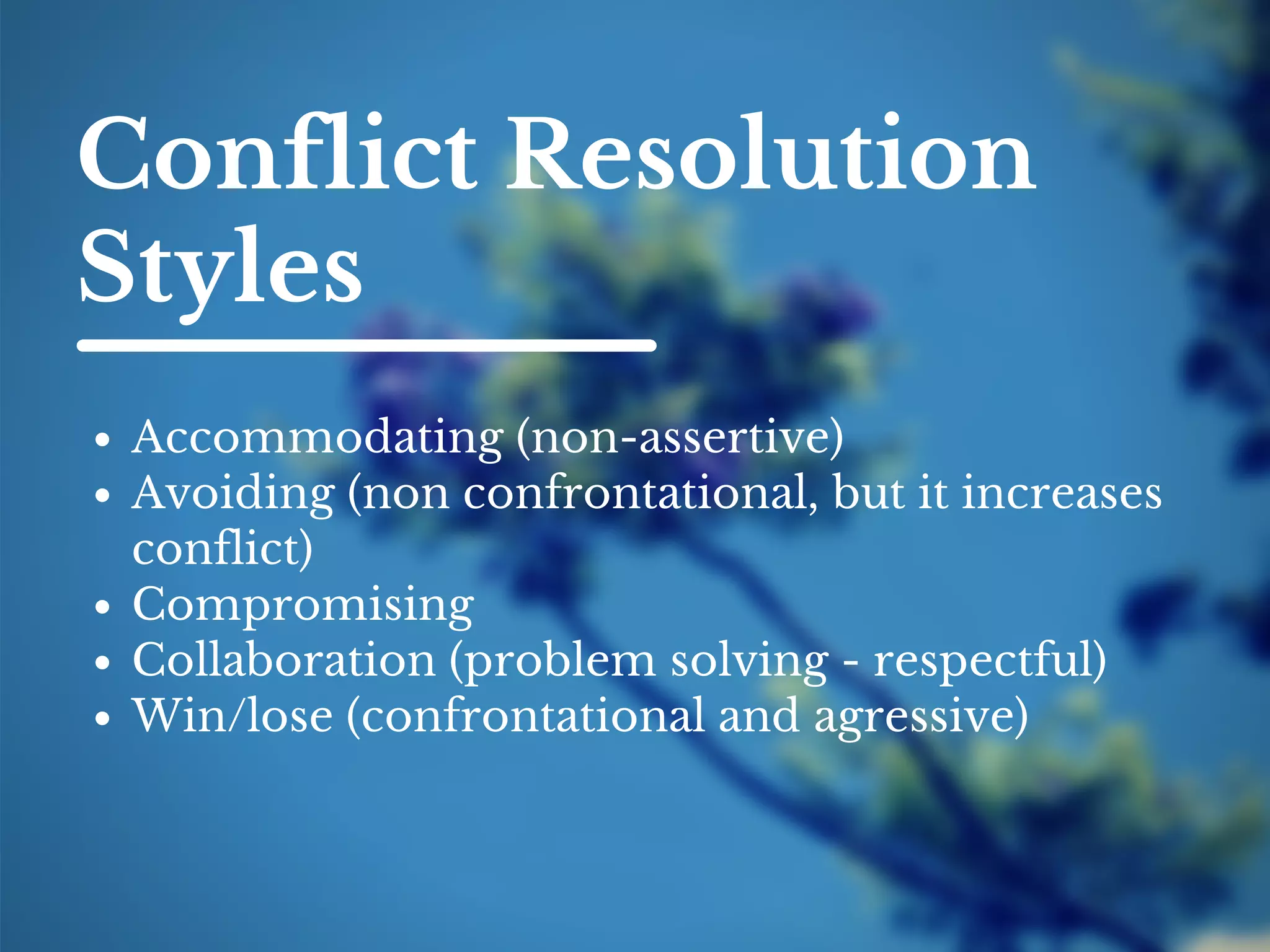 Conflict Resolution Styles

- Accommodating (non-assertive)
- Avoiding (non confrontational, but it increases conflict)
- Compromising
- Collaboration (problem solving - respectful)
- Win/lose (confrontational and agressive)